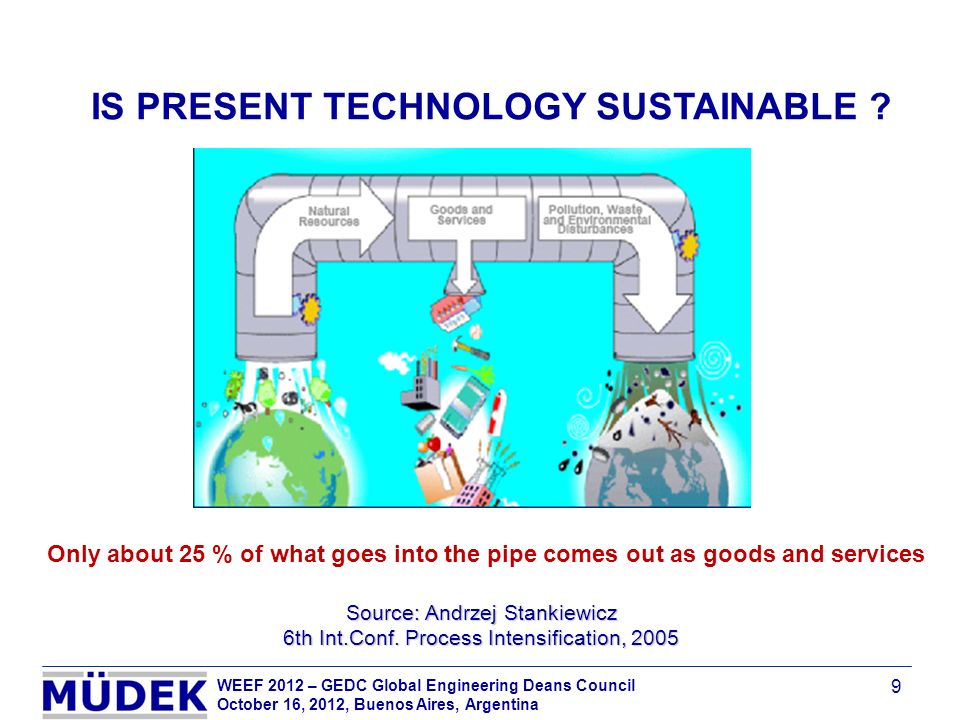 IS PRESENT TECHNOLOGY SUSTAINABLE ?

Natural Resources

Goods and Services

Pollution, Waste and Environmental Disturbances

Only about 25 % of what goes into the pipe comes out as goods and services

Source: Andrzej Stankiewicz
6th Int.Conf. Process Intensification, 2005

MÜDEK

WEEF 2012 – GEDC Global Engineering Deans Council
October 16, 2012, Buenos Aires, Argentina

9